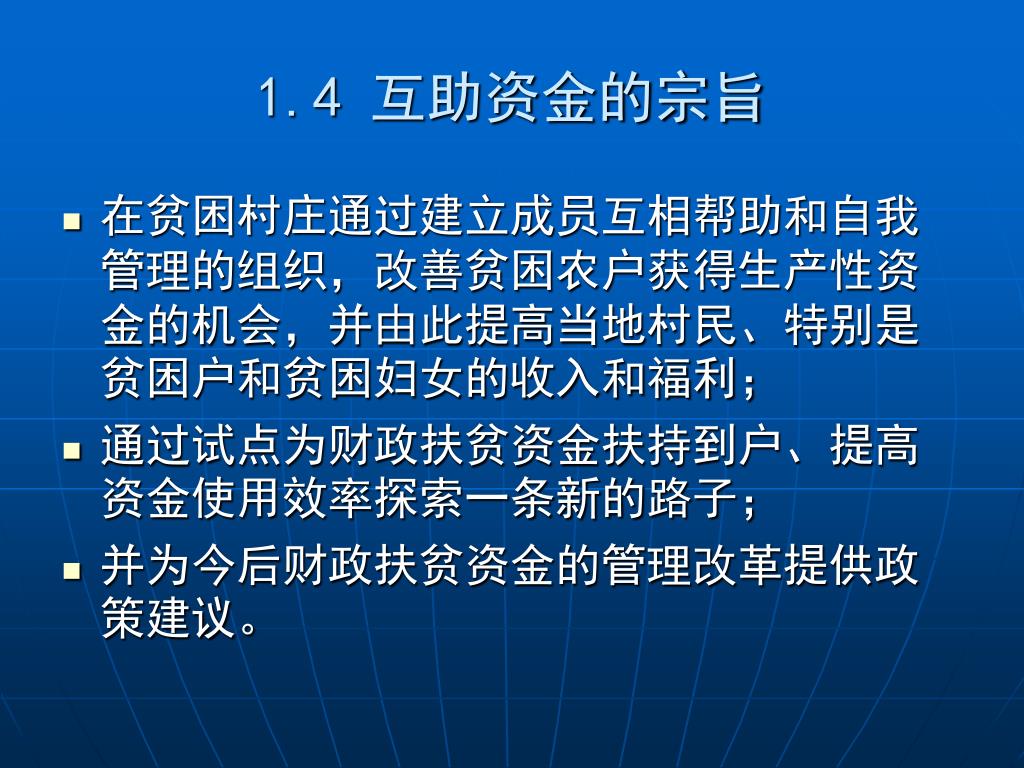 1.4 互助资金的宗旨

- 在贫困村庄通过建立成员互相帮助和自我管理的组织，改善贫困农户获得生产性资金的机会，并由此提高当地村民、特别是贫困户和贫困妇女的收入和福利；
- 通过试点为财政扶贫资金扶持到户、提高资金使用效率探索一条新的路子；
- 并为今后财政扶贫资金的管理改革提供政策建议。